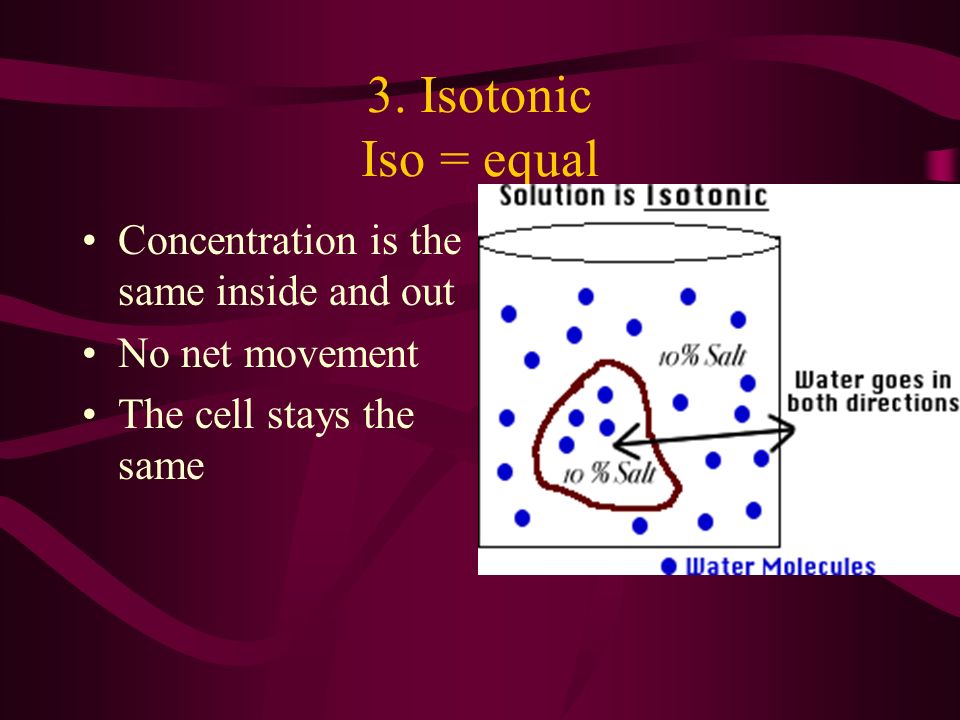 3. Isotonic
Iso = equal

• Concentration is the same inside and out
• No net movement
• The cell stays the same

Solution is Isotonic

10% Salt

10 % Salt

Water goes in both directions

Water Molecules